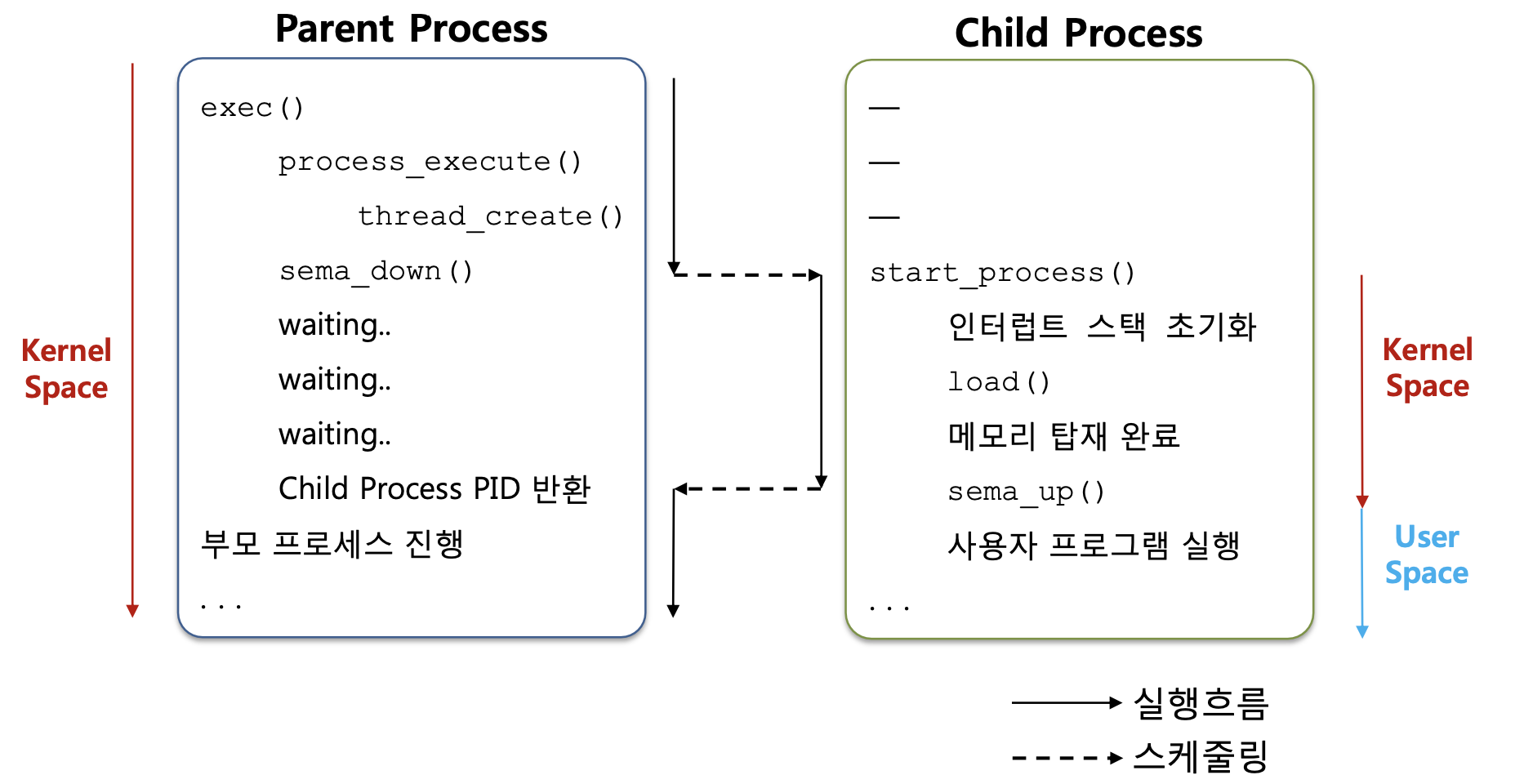 Parent Process

Kernel Space

exec()

process_execute()

thread_create()

sema_down()

waiting..

waiting..

waiting..

Child Process PID 반환

부모 프로세스 진행

...

Child Process

—

—

—

start_process()

인터럽트 스택 초기화

load()

메모리 탑재 완료

sema_up()

사용자 프로그램 실행

...

Kernel Space

User Space

실행흐름

스케줄링